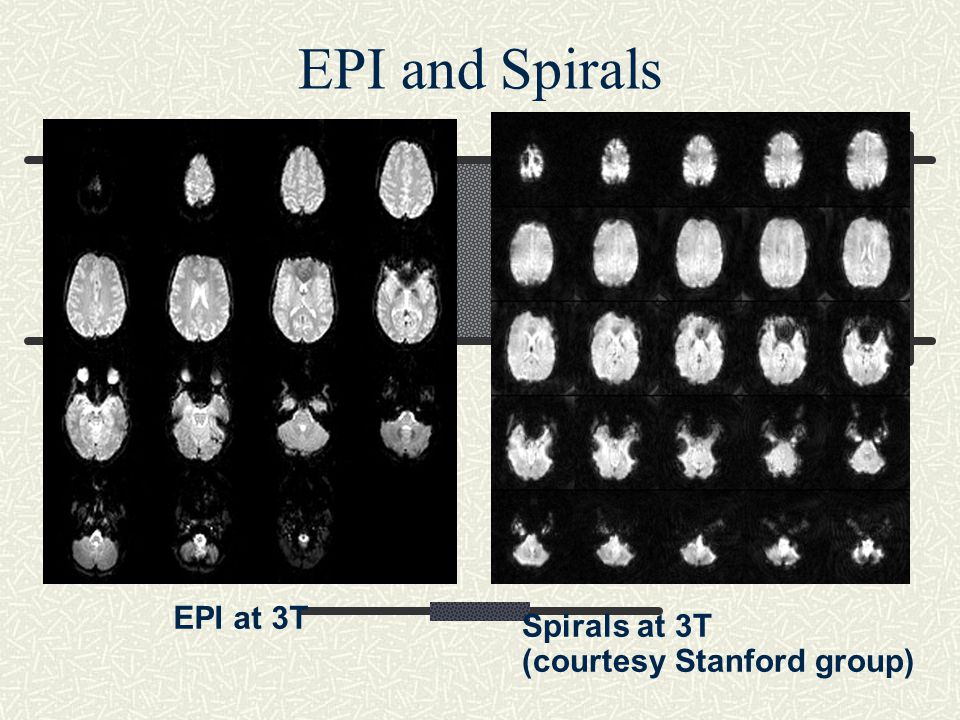 EPI and Spirals

EPI at 3T

Spirals at 3T
(courtesy Stanford group)